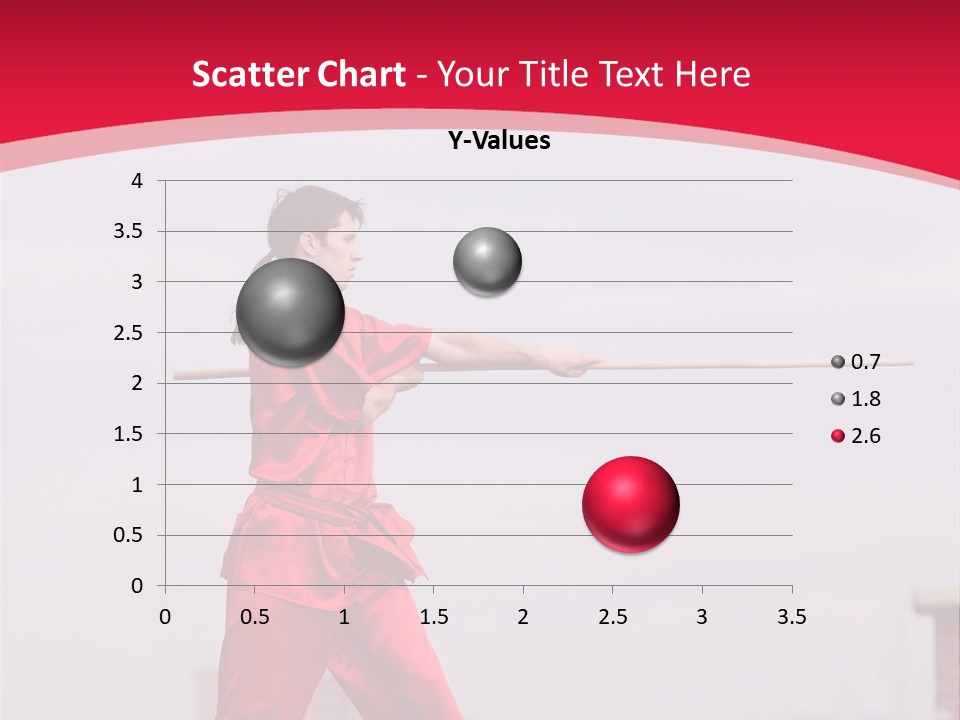 Scatter Chart - Your Title Text Here

Y-Values

4
3.5
3
2.5
2
1.5
1
0.5
0

0 0.5 1 1.5 2 2.5 3 3.5

0.7
1.8
2.6